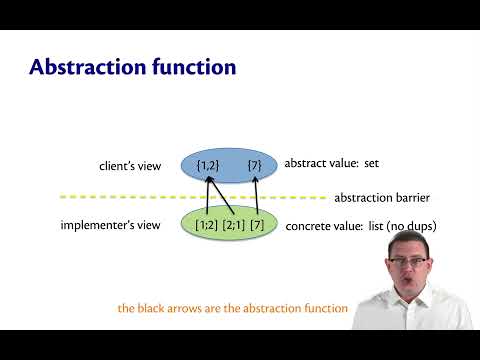 Abstraction function

client's view

{1,2} {7}

abstract value: set

abstraction barrier

implementer's view

[1;2] [2;1] [7]

concrete value: list (no dups)

the black arrows are the abstraction function